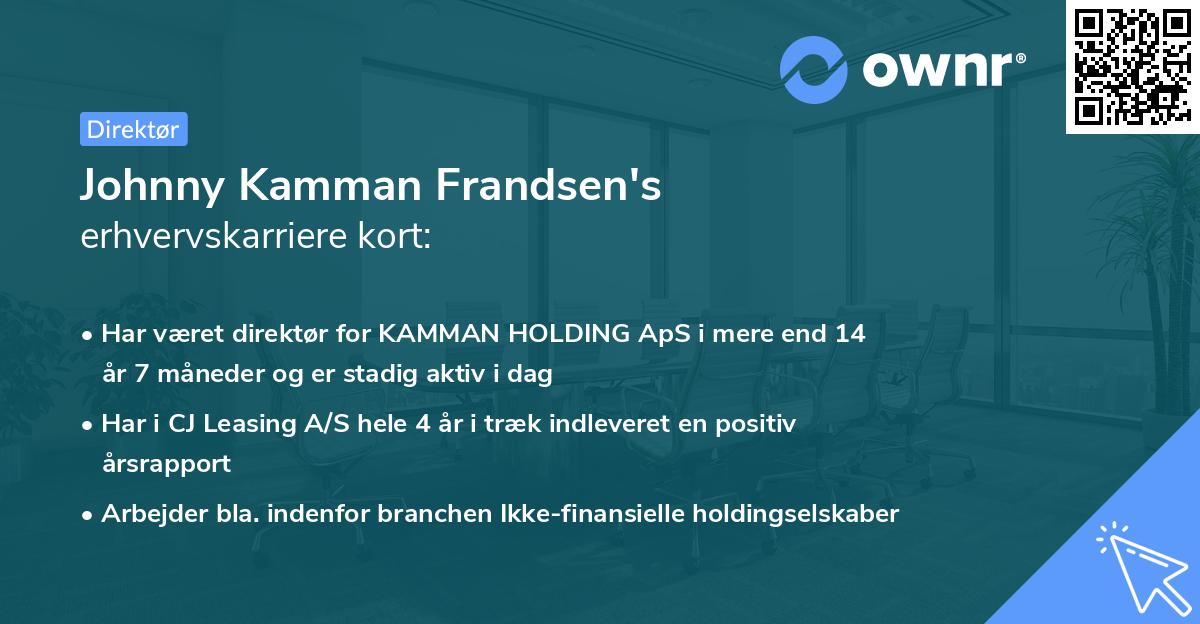 ownr®

Direktør

Johnny Kamman Frandsen's erhvervskarriere kort:

• Har været direktør for KAMMAN HOLDING ApS i mere end 14 år 7 måneder og er stadig aktiv i dag

• Har i CJ Leasing A/S hele 4 år i træk indleveret en positiv årsrapport

• Arbejder bla. indenfor branchen Ikke-finansielle holdingselskaber